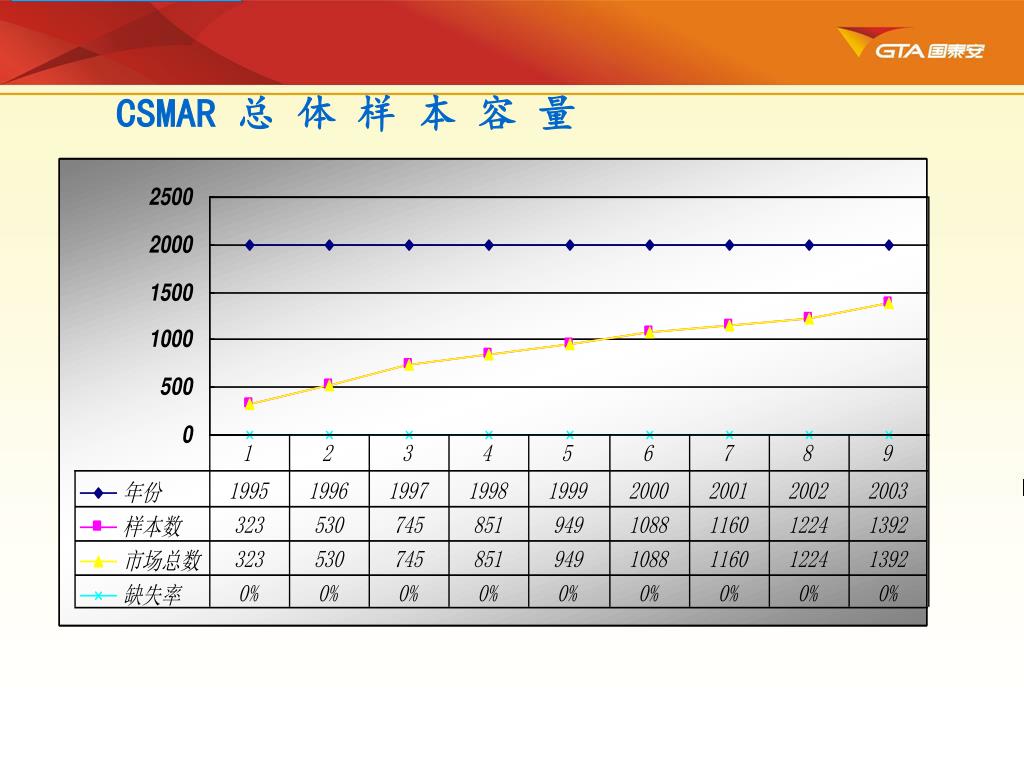 GTA 国泰安

CSMAR 总 体 样 本 容 量

2500
2000
1500
1000
500
0

| | 1 | 2 | 3 | 4 | 5 | 6 | 7 | 8 | 9 |
|---|---|---|---|---|---|---|---|---|---|
| 年份 | 1995 | 1996 | 1997 | 1998 | 1999 | 2000 | 2001 | 2002 | 2003 |
| 样本数 | 323 | 530 | 745 | 851 | 949 | 1088 | 1160 | 1224 | 1392 |
| 市场总数 | 323 | 530 | 745 | 851 | 949 | 1088 | 1160 | 1224 | 1392 |
| 缺失率 | 0% | 0% | 0% | 0% | 0% | 0% | 0% | 0% | 0% |